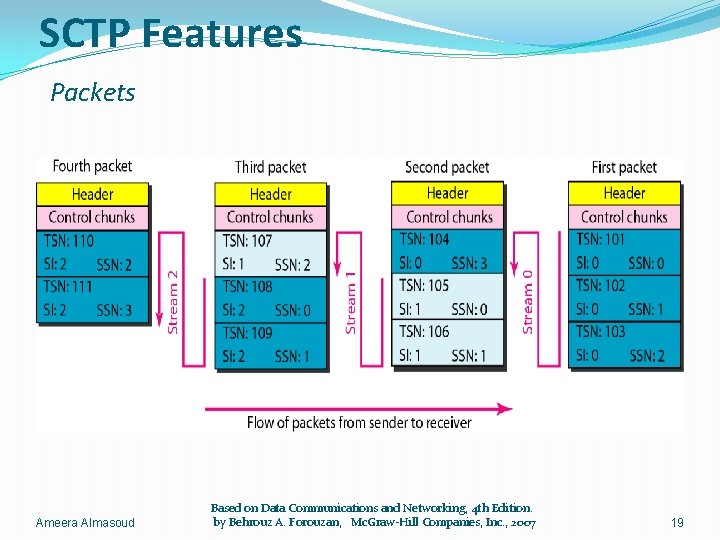 SCTP Features

Packets

Fourth packet
Header
Control chunks
TSN: 110
SI: 2 SSN: 2
TSN: 111
SI: 2 SSN: 3

Stream 2

Third packet
Header
Control chunks
TSN: 107
SI: 1 SSN: 2
TSN: 108
SI: 2 SSN: 0
TSN: 109
SI: 2 SSN: 1

Stream 1

Second packet
Header
Control chunks
TSN: 104
SI: 0 SSN: 3
TSN: 105
SI: 1 SSN: 0
TSN: 106
SI: 1 SSN: 1

Stream 0

First packet
Header
Control chunks
TSN: 101
SI: 0 SSN: 0
TSN: 102
SI: 0 SSN: 1
TSN: 103
SI: 0 SSN: 2

Flow of packets from sender to receiver

Ameera Almasoud

Based on Data Communications and Networking, 4th Edition. by Behrouz A. Forouzan, McGraw-Hill Companies, Inc., 2007

19